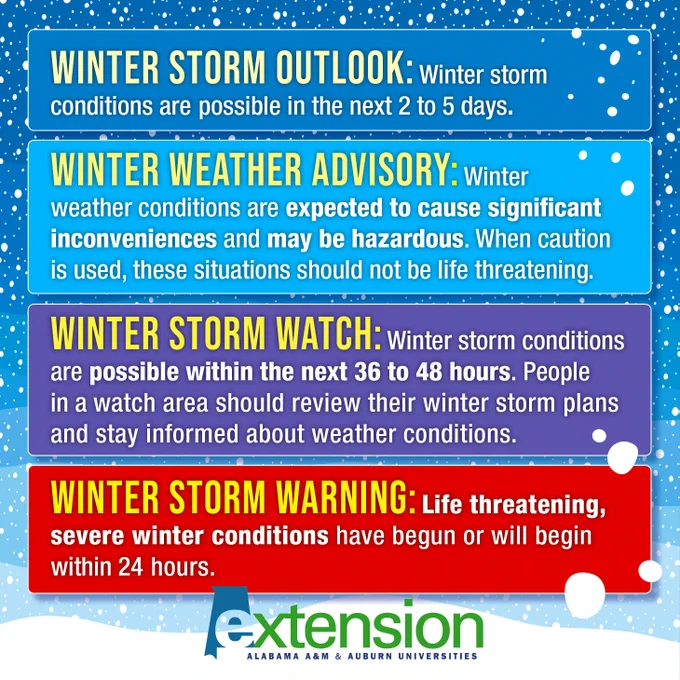 WINTER STORM OUTLOOK: Winter storm conditions are possible in the next 2 to 5 days.

WINTER WEATHER ADVISORY: Winter weather conditions are expected to cause significant inconveniences and may be hazardous. When caution is used, these situations should not be life threatening.

WINTER STORM WATCH: Winter storm conditions are possible within the next 36 to 48 hours. People in a watch area should review their winter storm plans and stay informed about weather conditions.

WINTER STORM WARNING: Life threatening, severe winter conditions have begun or will begin within 24 hours.

extension
ALABAMA A&M & AUBURN UNIVERSITIES